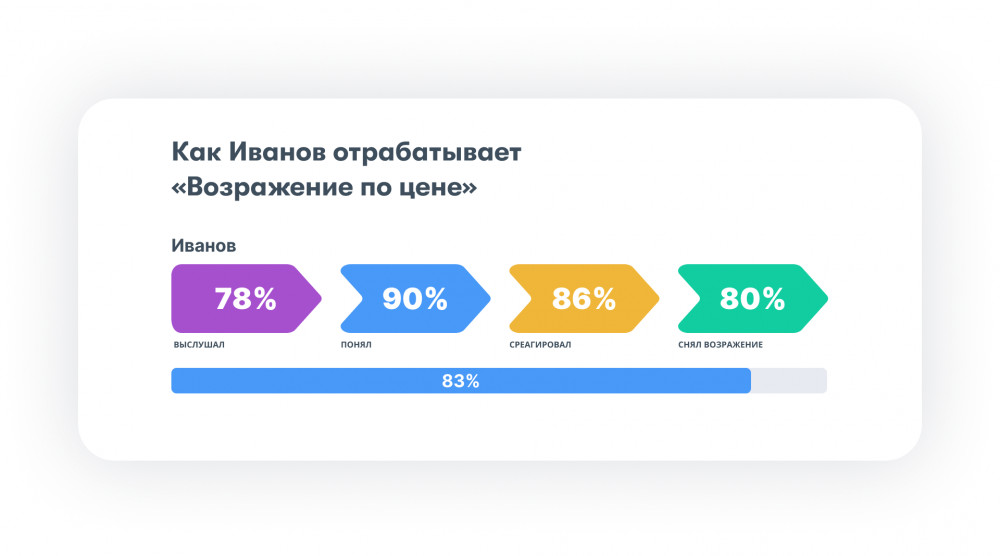 Как Иванов отрабатывает «Возражение по цене»

Иванов

78%
ВЫСЛУШАЛ

90%
ПОНЯЛ

86%
СРЕАГИРОВАЛ

80%
СНЯЛ ВОЗРАЖЕНИЕ

83%